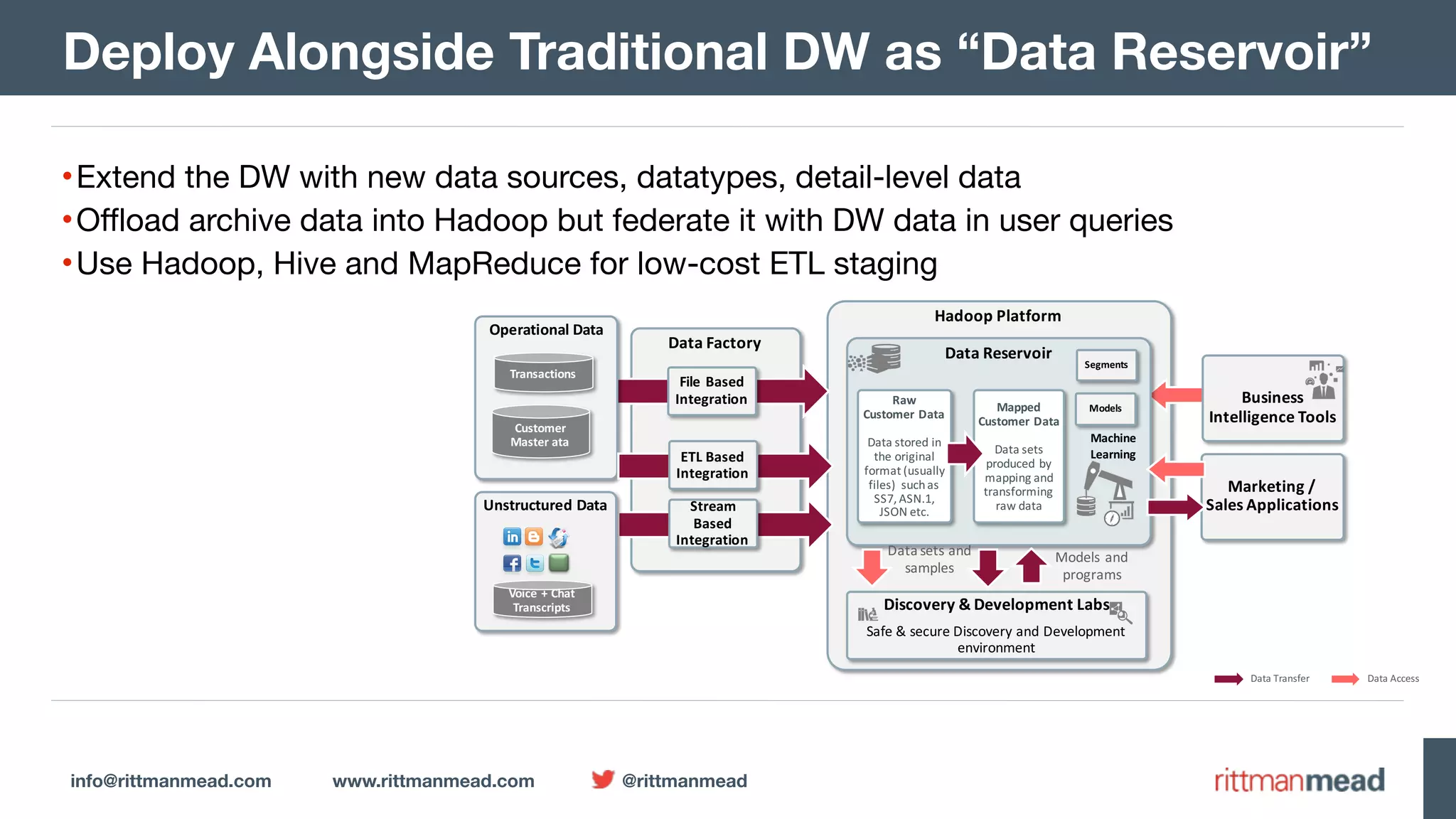 Deploy Alongside Traditional DW as “Data Reservoir”

•Extend the DW with new data sources, datatypes, detail-level data
•Offload archive data into Hadoop but federate it with DW data in user queries
•Use Hadoop, Hive and MapReduce for low-cost ETL staging

Operational Data
Transactions
Customer Master ata

Unstructured Data
Voice + Chat Transcripts

Data Factory
File Based Integration
ETL Based Integration
Stream Based Integration

Hadoop Platform
Data Reservoir
Raw Customer Data
Data stored in the original format (usually files) such as SS7, ASN.1, JSON etc.
Mapped Customer Data
Data sets produced by mapping and transforming raw data
Segments
Models
Machine Learning
Data sets and samples
Models and programs
Discovery & Development Labs
Safe & secure Discovery and Development environment

Business Intelligence Tools
Marketing / Sales Applications

Data Transfer
Data Access

info@rittmanmead.com
www.rittmanmead.com
@rittmanmead
rittmanmead